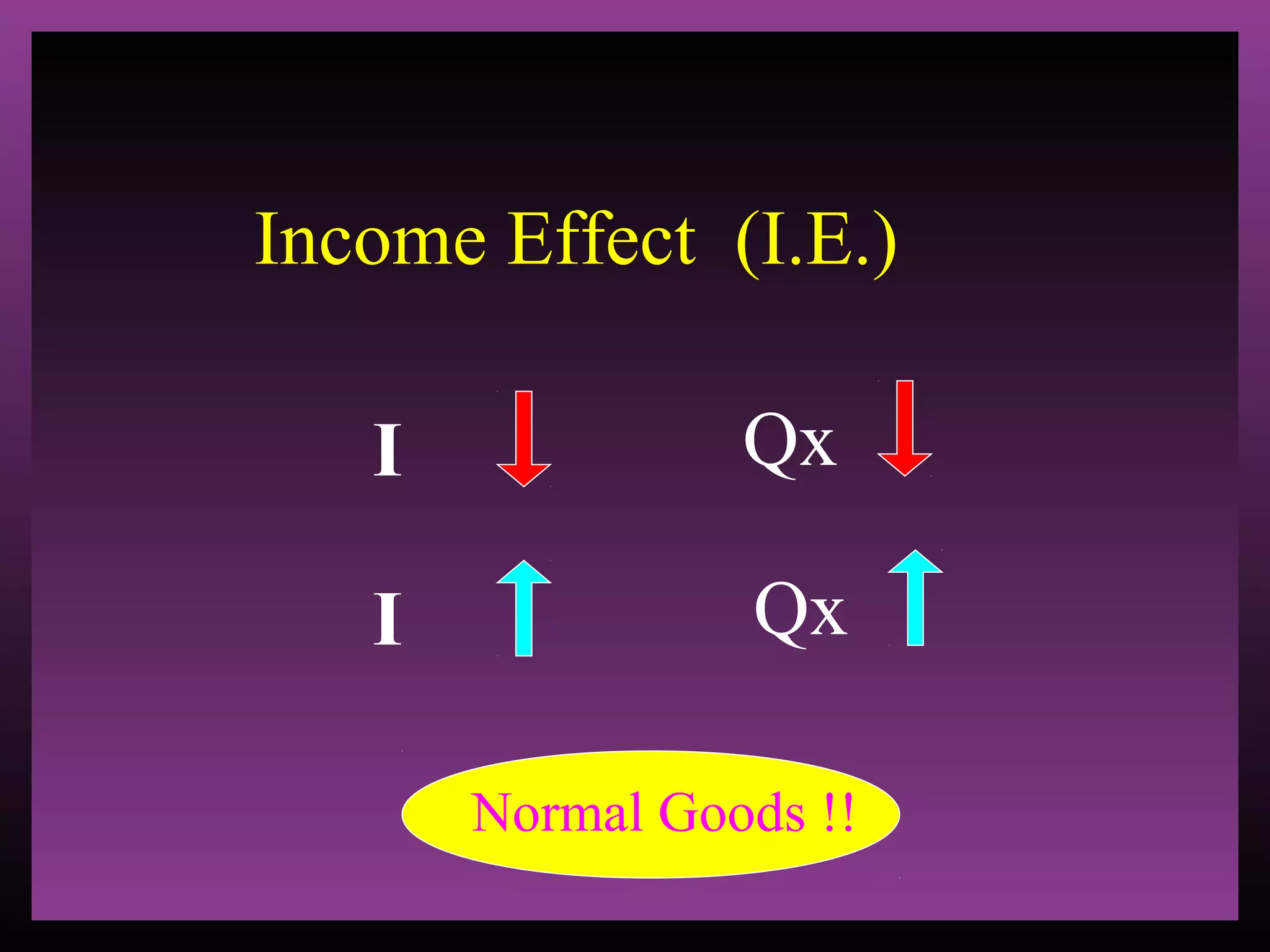 Income Effect (I.E.)

I ↓ Qx ↓

I ↑ Qx ↑

Normal Goods !!